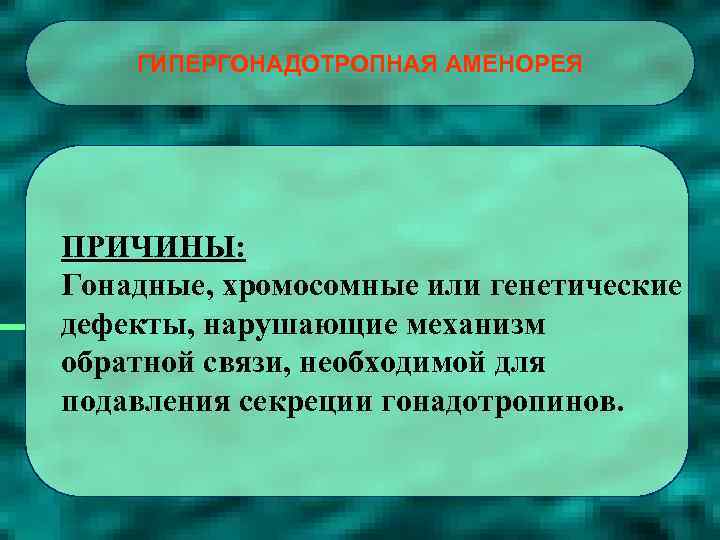 ГИПЕРГОНАДОТРОПНАЯ АМЕНОРЕЯ

ПРИЧИНЫ:
Гонадные, хромосомные или генетические дефекты, нарушающие механизм обратной связи, необходимой для подавления секреции гонадотропинов.